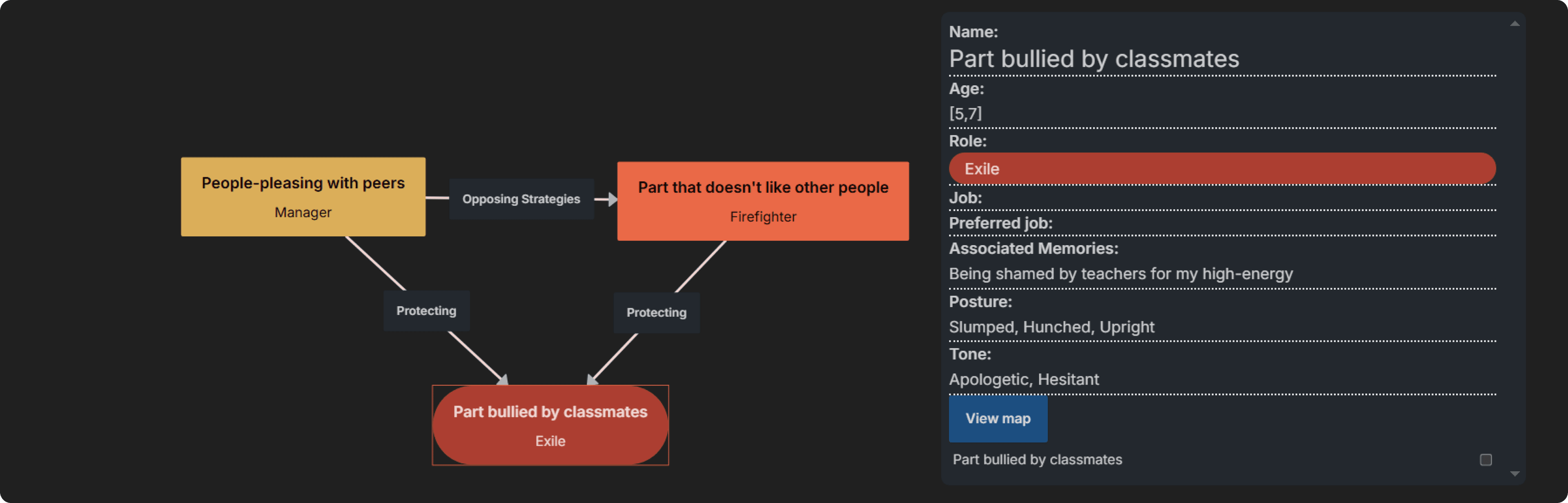 People-pleasing with peers
Manager

Opposing Strategies

Part that doesn't like other people
Firefighter

Protecting

Protecting

Part bullied by classmates
Exile

Name:
Part bullied by classmates
Age:
[5,7]
Role:
Exile
Job:
Preferred job:
Associated Memories:
Being shamed by teachers for my high-energy
Posture:
Slumped, Hunched, Upright
Tone:
Apologetic, Hesitant
View map
Part bullied by classmates